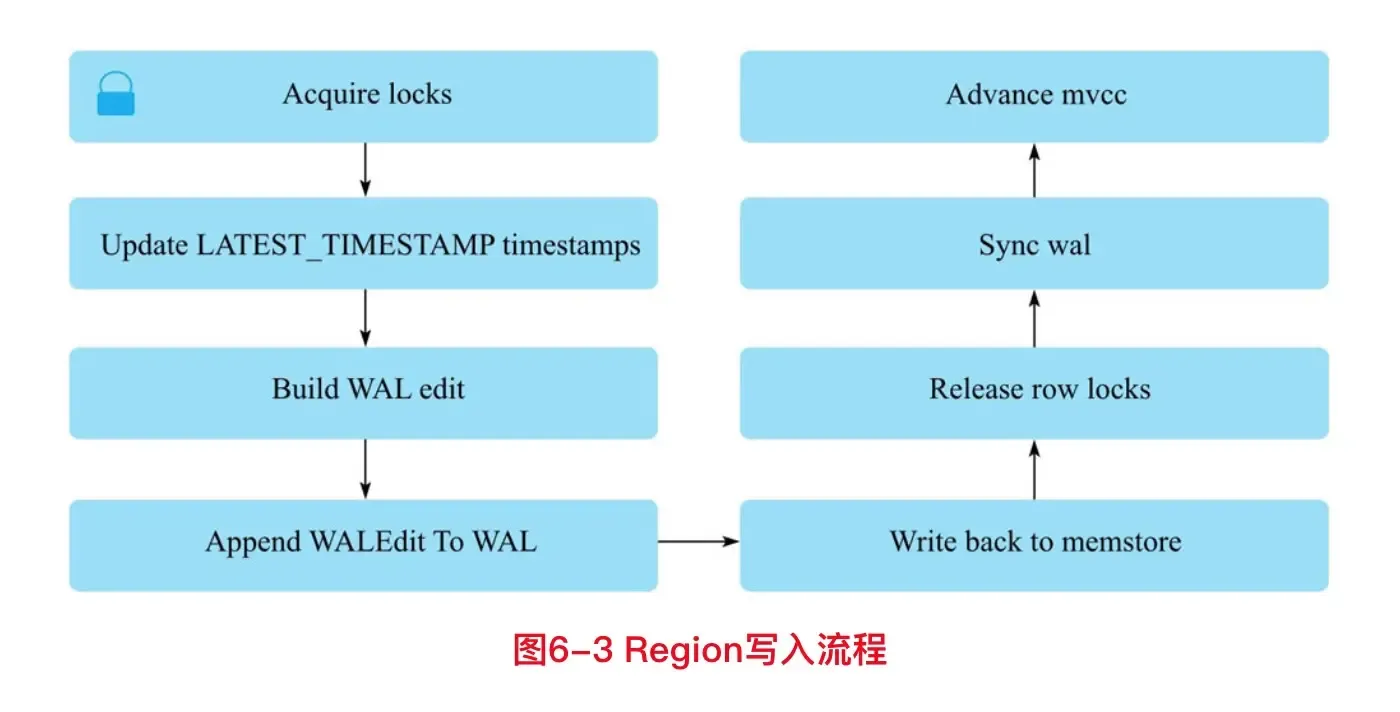 Acquire locks

Update LATEST_TIMESTAMP timestamps

Build WAL edit

Append WALEdit To WAL

Write back to memstore

Release row locks

Sync wal

Advance mvcc

图6-3 Region写入流程